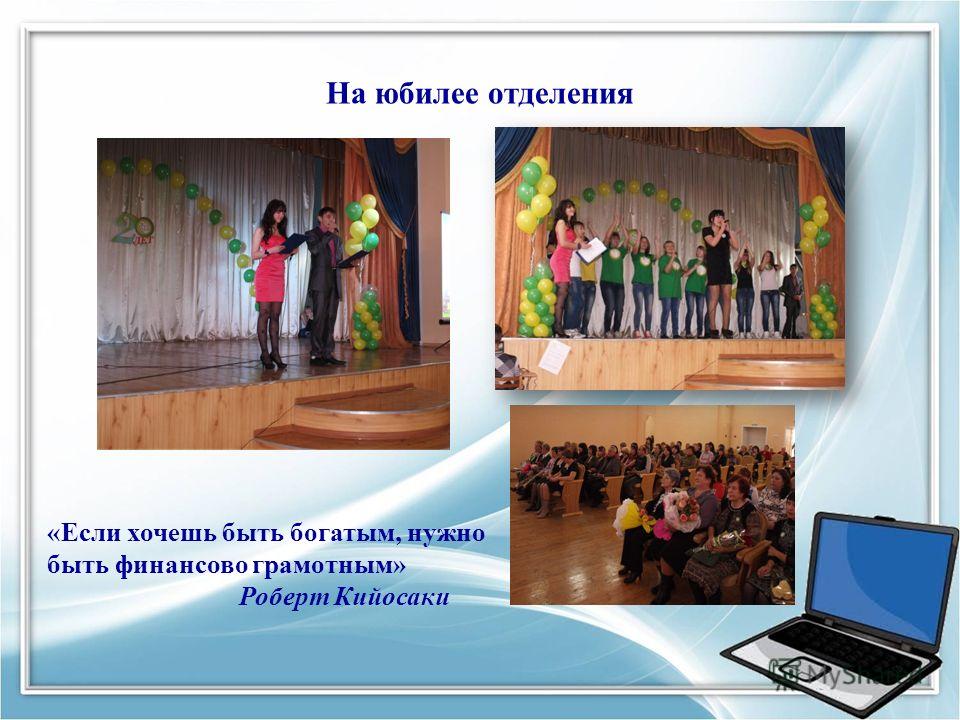 На юбилее отделения

20 лет

«Если хочешь быть богатым, нужно быть финансово грамотным»
Роберт Кийосаки

MyShared